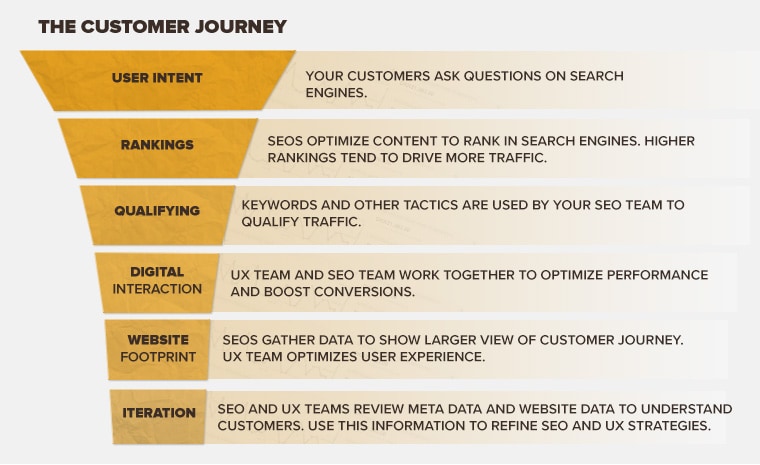 THE CUSTOMER JOURNEY

USER INTENT

YOUR CUSTOMERS ASK QUESTIONS ON SEARCH ENGINES.

RANKINGS

SEOS OPTIMIZE CONTENT TO RANK IN SEARCH ENGINES. HIGHER RANKINGS TEND TO DRIVE MORE TRAFFIC.

QUALIFYING

KEYWORDS AND OTHER TACTICS ARE USED BY YOUR SEO TEAM TO QUALIFY TRAFFIC.

DIGITAL INTERACTION

UX TEAM AND SEO TEAM WORK TOGETHER TO OPTIMIZE PERFORMANCE AND BOOST CONVERSIONS.

WEBSITE FOOTPRINT

SEOS GATHER DATA TO SHOW LARGER VIEW OF CUSTOMER JOURNEY. UX TEAM OPTIMIZES USER EXPERIENCE.

ITERATION

SEO AND UX TEAMS REVIEW META DATA AND WEBSITE DATA TO UNDERSTAND CUSTOMERS. USE THIS INFORMATION TO REFINE SEO AND UX STRATEGIES.